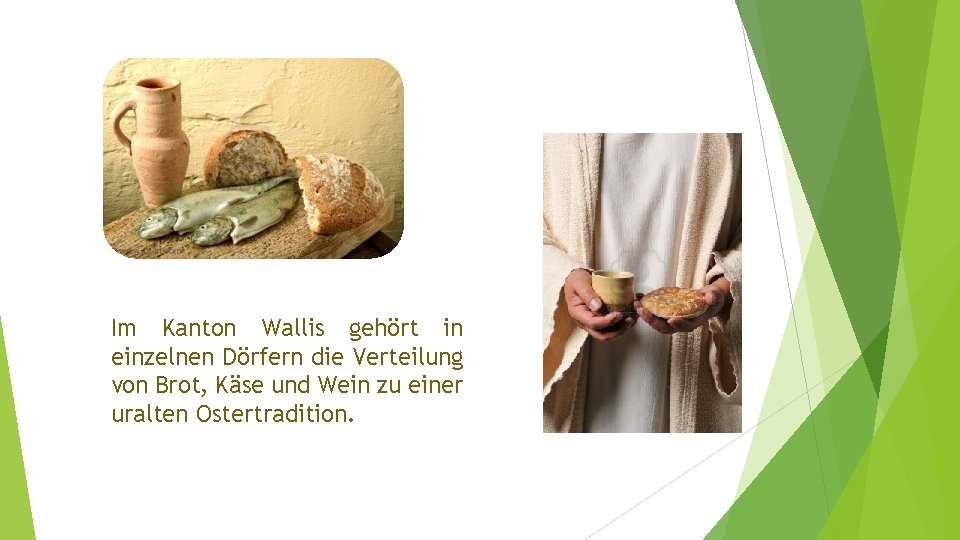 Im Kanton Wallis gehört in einzelnen Dörfern die Verteilung von Brot, Käse und Wein zu einer uralten Ostertradition.